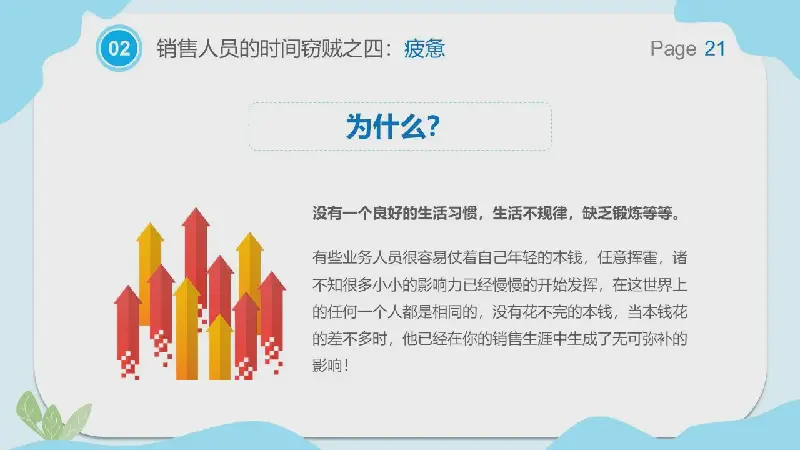 02 销售人员的时间窃贼之四：疲惫

Page 21

为什么？

没有一个良好的生活习惯，生活不规律，缺乏锻炼等等。

有些业务人员很容易仗着自己年轻的本钱，任意挥霍，诸不知很多小小的影响力已经慢慢的开始发挥，在这世界上的任何一个人都是相同的，没有花不完的本钱，当本钱花的差不多时，他已经在你的销售生涯中生成了无可弥补的影响！